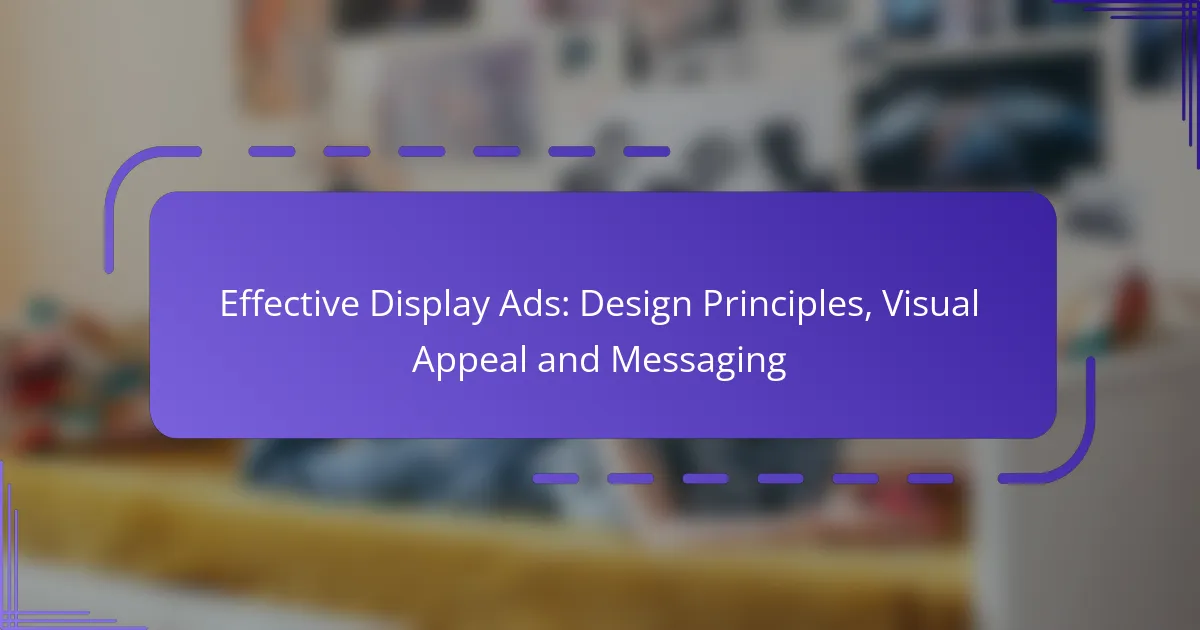 Effective Display Ads: Design Principles, Visual Appeal and Messaging